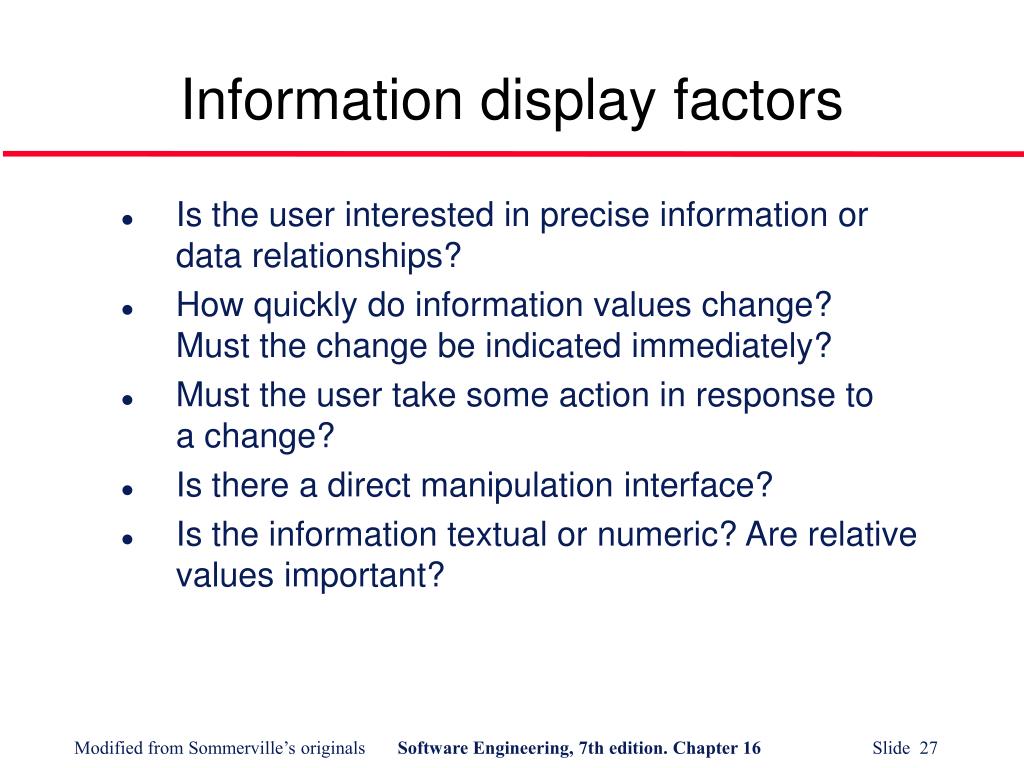 Information display factors

- Is the user interested in precise information or data relationships?
- How quickly do information values change? Must the change be indicated immediately?
- Must the user take some action in response to a change?
- Is there a direct manipulation interface?
- Is the information textual or numeric? Are relative values important?

Modified from Sommerville's originals Software Engineering, 7th edition. Chapter 16 Slide 27